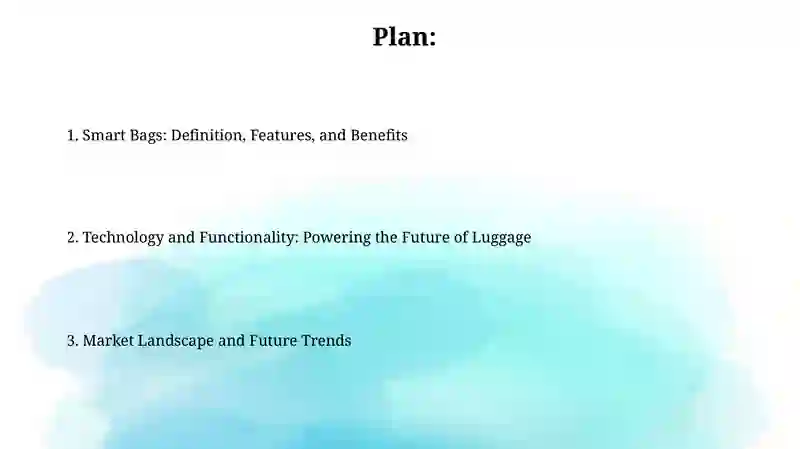 Plan:

1. Smart Bags: Definition, Features, and Benefits

2. Technology and Functionality: Powering the Future of Luggage

3. Market Landscape and Future Trends